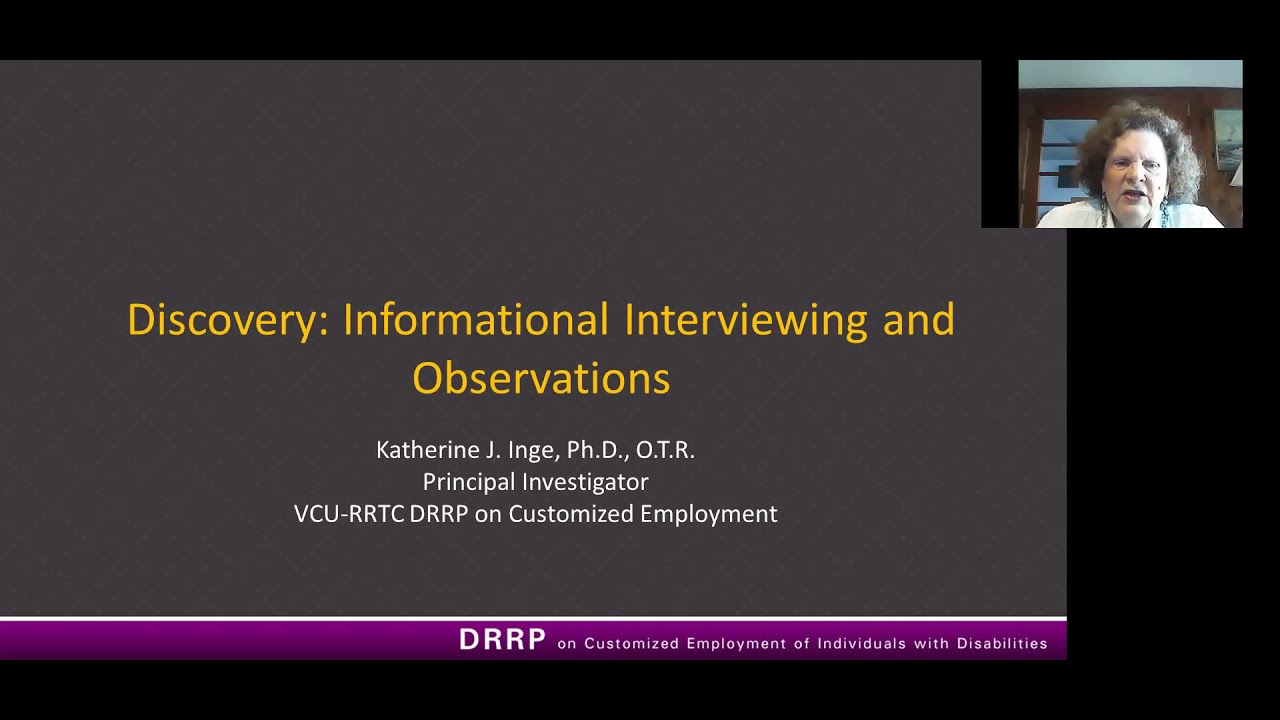 Discovery: Informational Interviewing and Observations

Katherine J. Inge, Ph.D., O.T.R.
Principal Investigator
VCU-RRTC DRRP on Customized Employment

DRRP on Customized Employment of Individuals with Disabilities